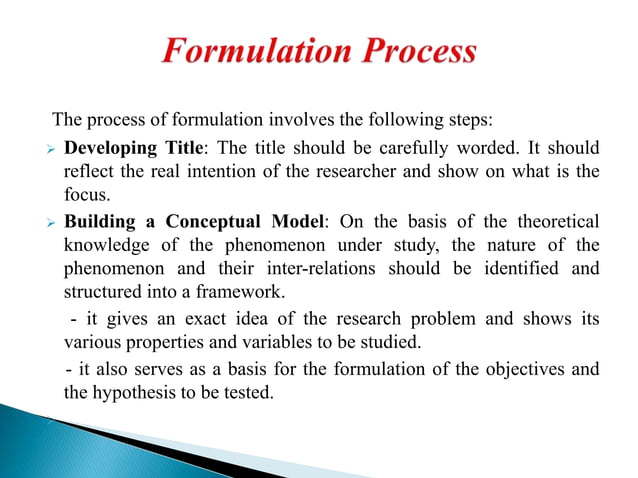 Formulation Process

The process of formulation involves the following steps:

➢ Developing Title: The title should be carefully worded. It should reflect the real intention of the researcher and show on what is the focus.

➢ Building a Conceptual Model: On the basis of the theoretical knowledge of the phenomenon under study, the nature of the phenomenon and their inter-relations should be identified and structured into a framework.

- it gives an exact idea of the research problem and shows its various properties and variables to be studied.

- it also serves as a basis for the formulation of the objectives and the hypothesis to be tested.